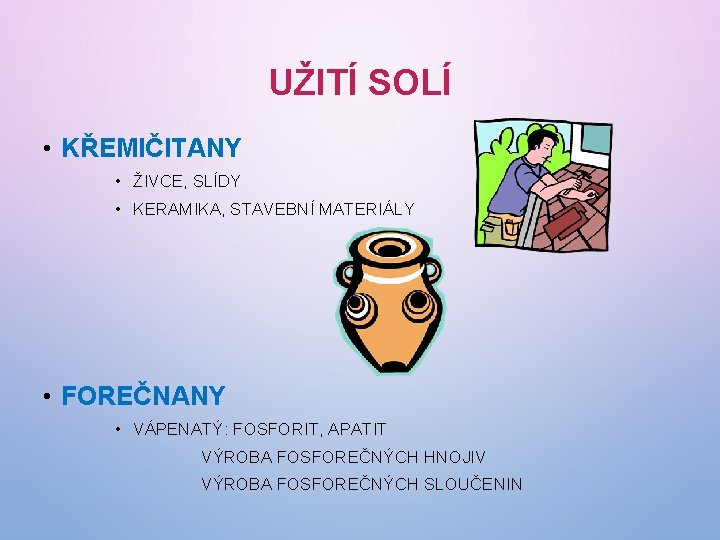 UŽITÍ SOLÍ

• KŘEMIČITANY

• ŽIVCE, SLÍDY

• KERAMIKA, STAVEBNÍ MATERIÁLY

• FOREČNANY

• VÁPENATÝ: FOSFORIT, APATIT

VÝROBA FOSFOREČNÝCH HNOJIV

VÝROBA FOSFOREČNÝCH SLOUČENIN